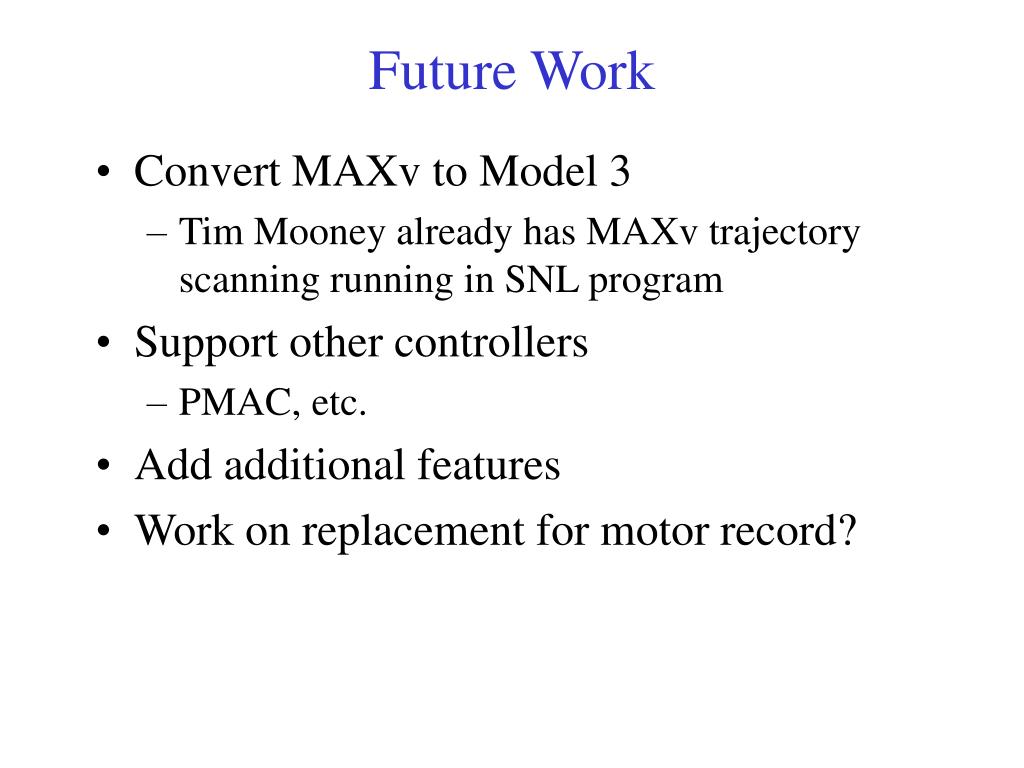 Future Work

• Convert MAXv to Model 3
– Tim Mooney already has MAXv trajectory scanning running in SNL program
• Support other controllers
– PMAC, etc.
• Add additional features
• Work on replacement for motor record?